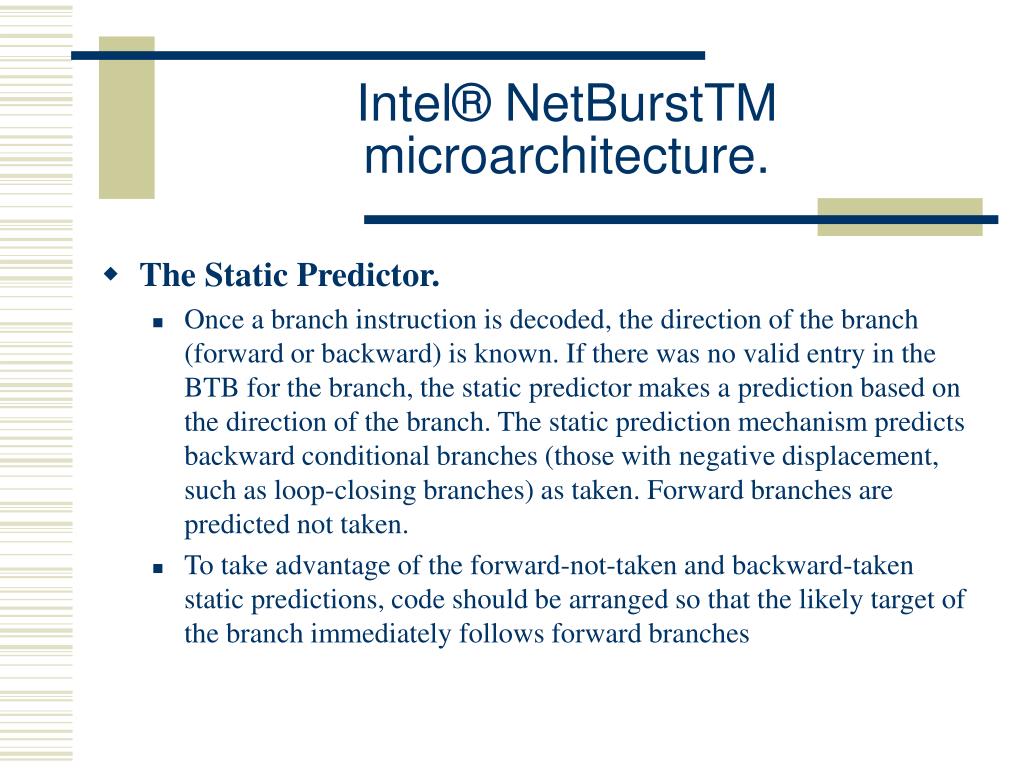 Intel® NetBurstTM microarchitecture.

The Static Predictor.

Once a branch instruction is decoded, the direction of the branch (forward or backward) is known. If there was no valid entry in the BTB for the branch, the static predictor makes a prediction based on the direction of the branch. The static prediction mechanism predicts backward conditional branches (those with negative displacement, such as loop-closing branches) as taken. Forward branches are predicted not taken.

To take advantage of the forward-not-taken and backward-taken static predictions, code should be arranged so that the likely target of the branch immediately follows forward branches